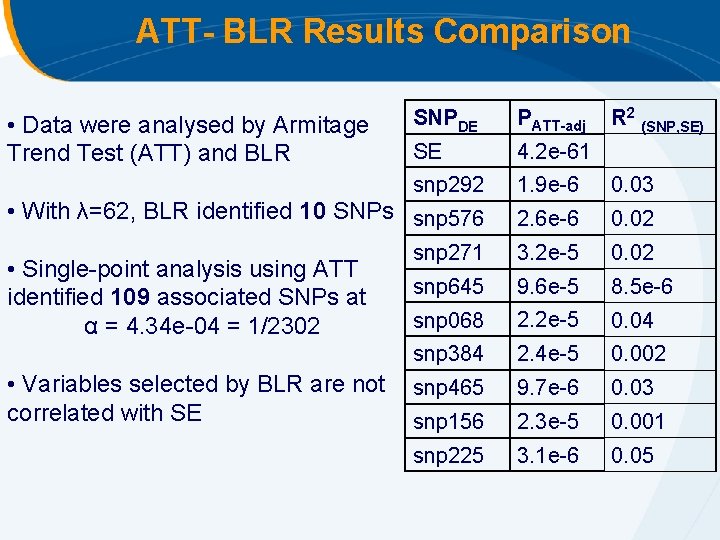 ATT- BLR Results Comparison

• Data were analysed by Armitage Trend Test (ATT) and BLR

• With λ=62, BLR identified **10** SNPs

• Single-point analysis using ATT identified **109** associated SNPs at α = 4.34e-04 = 1/2302

• Variables selected by BLR are not correlated with SE

| $SNP_{DE}$ | $P_{ATT-adj}$ | $R^2_{(SNP,SE)}$ |
|---|---|---|
| SE | 4.2e-61 | |
| snp292 | 1.9e-6 | 0.03 |
| snp576 | 2.6e-6 | 0.02 |
| snp271 | 3.2e-5 | 0.02 |
| snp645 | 9.6e-5 | 8.5e-6 |
| snp068 | 2.2e-5 | 0.04 |
| snp384 | 2.4e-5 | 0.002 |
| snp465 | 9.7e-6 | 0.03 |
| snp156 | 2.3e-5 | 0.001 |
| snp225 | 3.1e-6 | 0.05 |